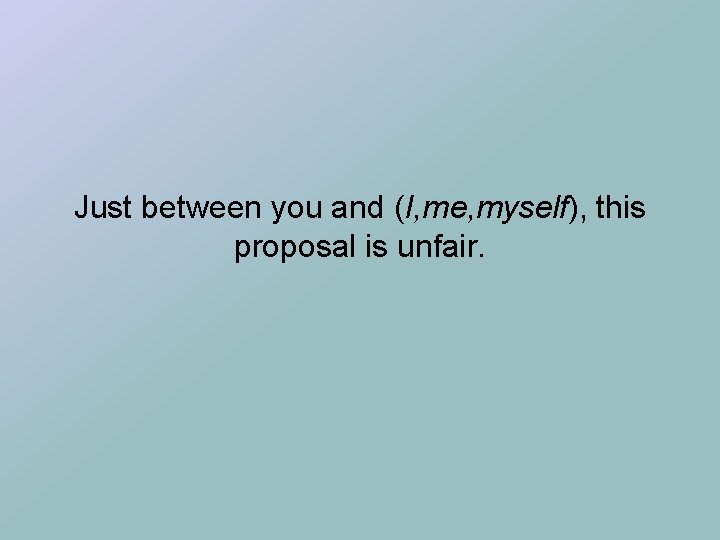 Just between you and (I,me,myself), this proposal is unfair.